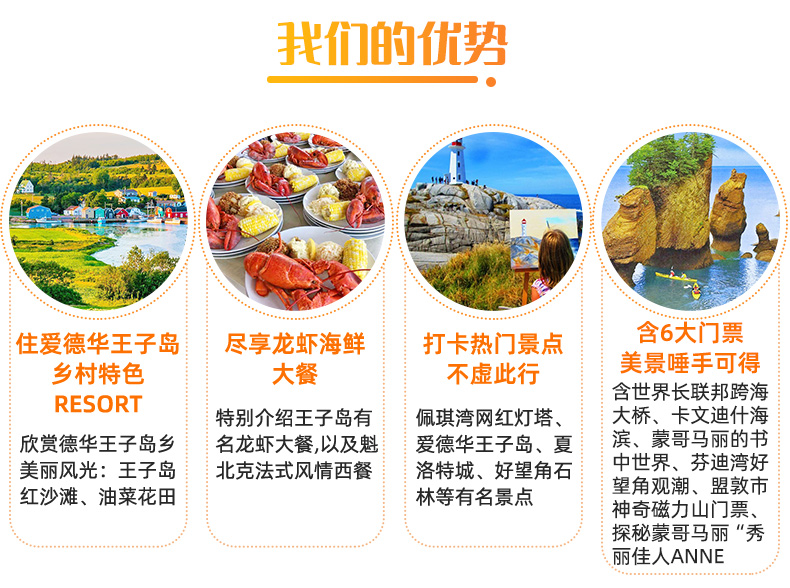 我们的优势

住爱德华王子岛乡村特色RESORT

欣赏德华王子岛乡美丽风光：王子岛红沙滩、油菜花田

尽享龙虾海鲜大餐

特别介绍王子岛有名龙虾大餐,以及魁北克法式风情西餐

打卡热门景点不虚此行

佩琪湾网红灯塔、爱德华王子岛、夏洛特城、好望角石林等有名景点

含6大门票美景唾手可得

含世界长联邦跨海大桥、卡文迪什海滨、蒙哥马丽的书中世界、芬迪湾好望角观潮、盟敦市神奇磁力山门票、探秘蒙哥马丽“秀丽佳人ANNE